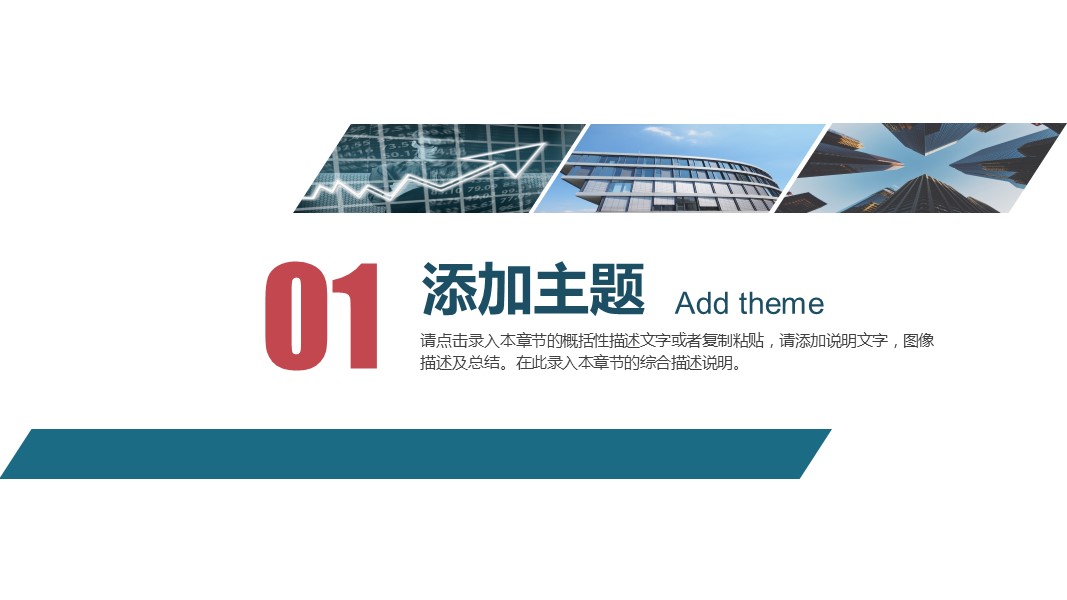 01

添加主题 Add theme

请点击录入本章节的概括性描述文字或者复制粘贴，请添加说明文字，图像描述及总结。在此录入本章节的综合描述说明。